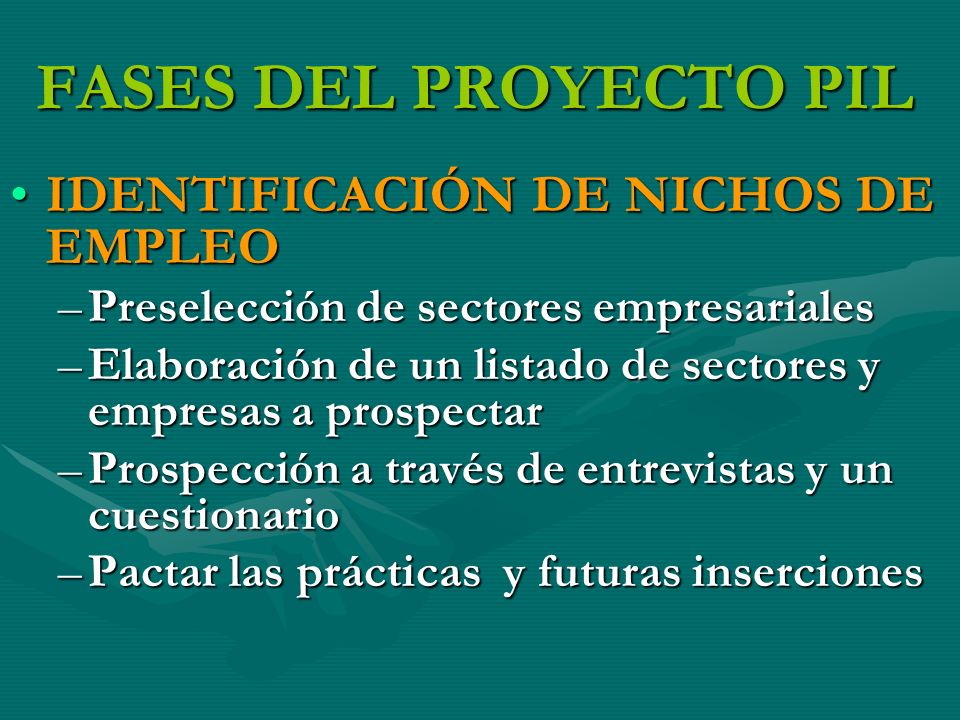 FASES DEL PROYECTO PIL

• IDENTIFICACIÓN DE NICHOS DE EMPLEO
– Preselección de sectores empresariales
– Elaboración de un listado de sectores y empresas a prospectar
– Prospección a través de entrevistas y un cuestionario
– Pactar las prácticas y futuras inserciones